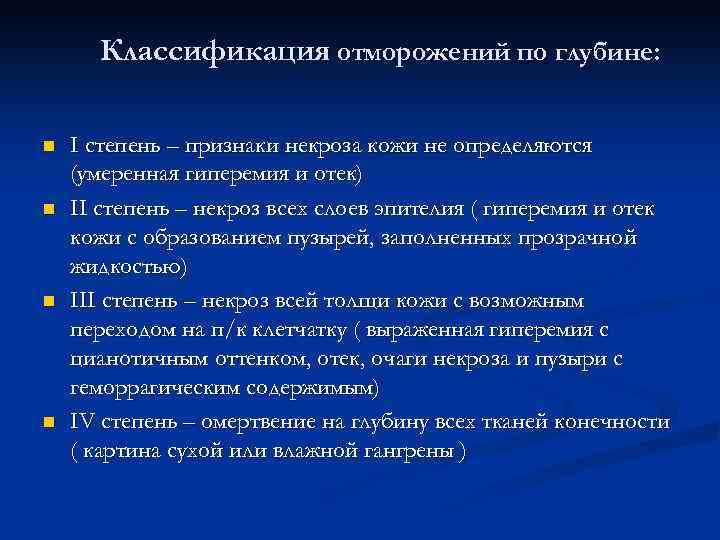 Классификация отморожений по глубине:

I степень – признаки некроза кожи не определяются (умеренная гиперемия и отек)

II степень – некроз всех слоев эпителия ( гиперемия и отек кожи с образованием пузырей, заполненных прозрачной жидкостью)

III степень – некроз всей толщи кожи с возможным переходом на п/к клетчатку ( выраженная гиперемия с цианотичным оттенком, отек, очаги некроза и пузыри с геморрагическим содержимым)

IV степень – омертвение на глубину всех тканей конечности ( картина сухой или влажной гангрены )